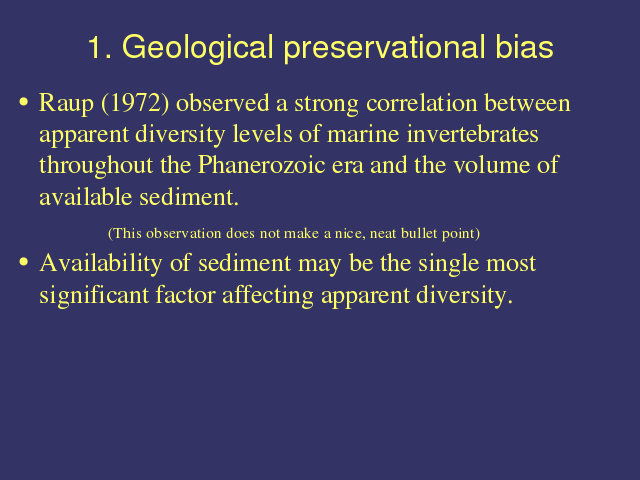 1. Geological preservational bias

• Raup (1972) observed a strong correlation between apparent diversity levels of marine invertebrates throughout the Phanerozoic era and the volume of available sediment.

(This observation does not make a nice, neat bullet point)

• Availability of sediment may be the single most significant factor affecting apparent diversity.